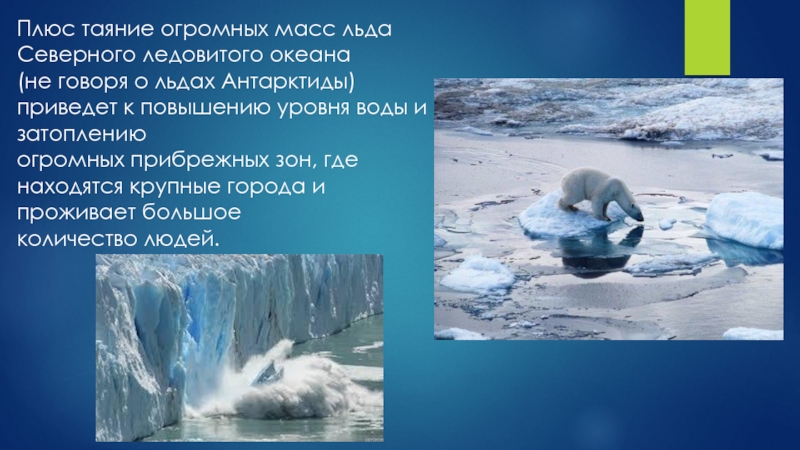 Плюс таяние огромных масс льда Северного ледовитого океана (не говоря о льдах Антарктиды) приведет к повышению уровня воды и затоплению
огромных прибрежных зон, где находятся крупные города и проживает большое количество людей.